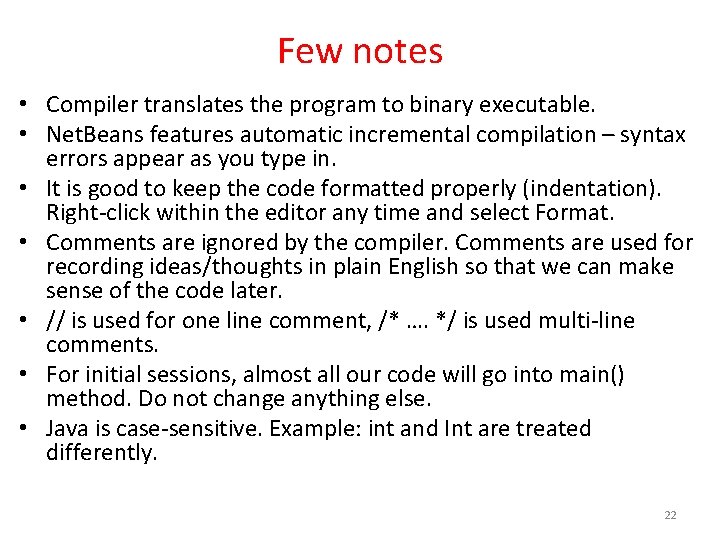 Few notes

• Compiler translates the program to binary executable.
• NetBeans features automatic incremental compilation – syntax errors appear as you type in.
• It is good to keep the code formatted properly (indentation). Right-click within the editor any time and select Format.
• Comments are ignored by the compiler. Comments are used for recording ideas/thoughts in plain English so that we can make sense of the code later.
• // is used for one line comment, /* …. */ is used multi-line comments.
• For initial sessions, almost all our code will go into main() method. Do not change anything else.
• Java is case-sensitive. Example: int and Int are treated differently.

22